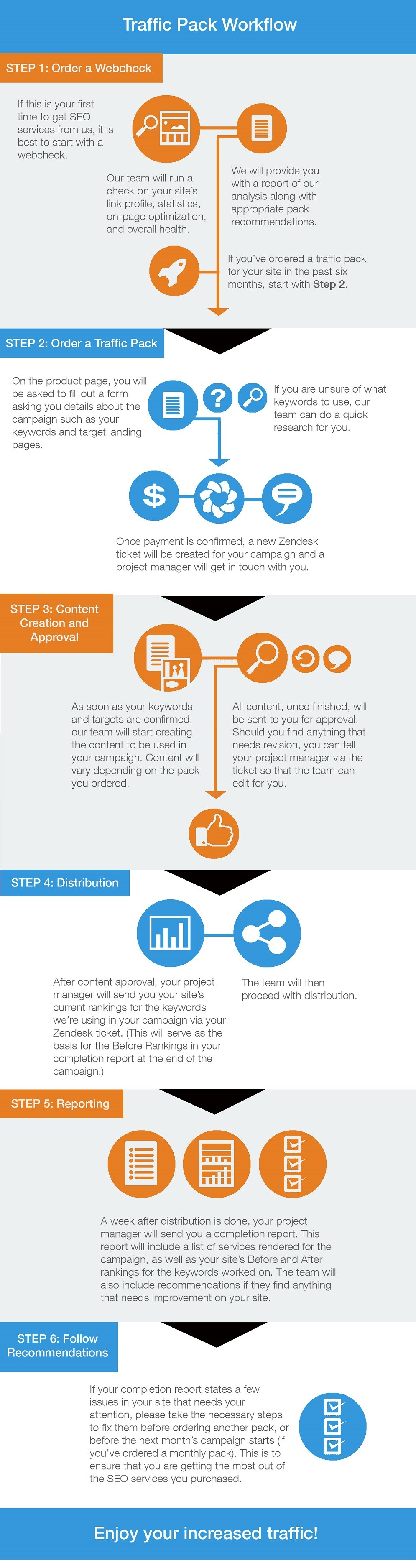 Traffic Pack Workflow

STEP 1: Order a Webcheck

If this is your first time to get SEO services from us, it is best to start with a webcheck.

Our team will run a check on your site's link profile, statistics, on-page optimization, and overall health.

We will provide you with a report of our analysis along with appropriate pack recommendations.

If you've ordered a traffic pack for your site in the past six months, start with Step 2.

STEP 2: Order a Traffic Pack

On the product page, you will be asked to fill out a form asking you details about the campaign such as your keywords and target landing pages.

If you are unsure of what keywords to use, our team can do a quick research for you.

Once payment is confirmed, a new Zendesk ticket will be created for your campaign and a project manager will get in touch with you.

STEP 3: Content Creation and Approval

As soon as your keywords and targets are confirmed, our team will start creating the content to be used in your campaign. Content will vary depending on the pack you ordered.

All content, once finished, will be sent to you for approval. Should you find anything that needs revision, you can tell your project manager via the ticket so that the team can edit for you.

STEP 4: Distribution

After content approval, your project manager will send you your site's current rankings for the keywords we're using in your campaign via your Zendesk ticket. (This will serve as the basis for the Before Rankings in your completion report at the end of the campaign.)

The team will then proceed with distribution.

STEP 5: Reporting

A week after distribution is done, your project manager will send you a completion report. This report will include a list of services rendered for the campaign, as well as your site's Before and After rankings for the keywords worked on. The team will also include recommendations if they find anything that needs improvement on your site.

STEP 6: Follow Recommendations

If your completion report states a few issues in your site that needs your attention, please take the necessary steps to fix them before ordering another pack, or before the next month's campaign starts (if you've ordered a monthly pack). This is to ensure that you are getting the most out of the SEO services you purchased.

Enjoy your increased traffic!